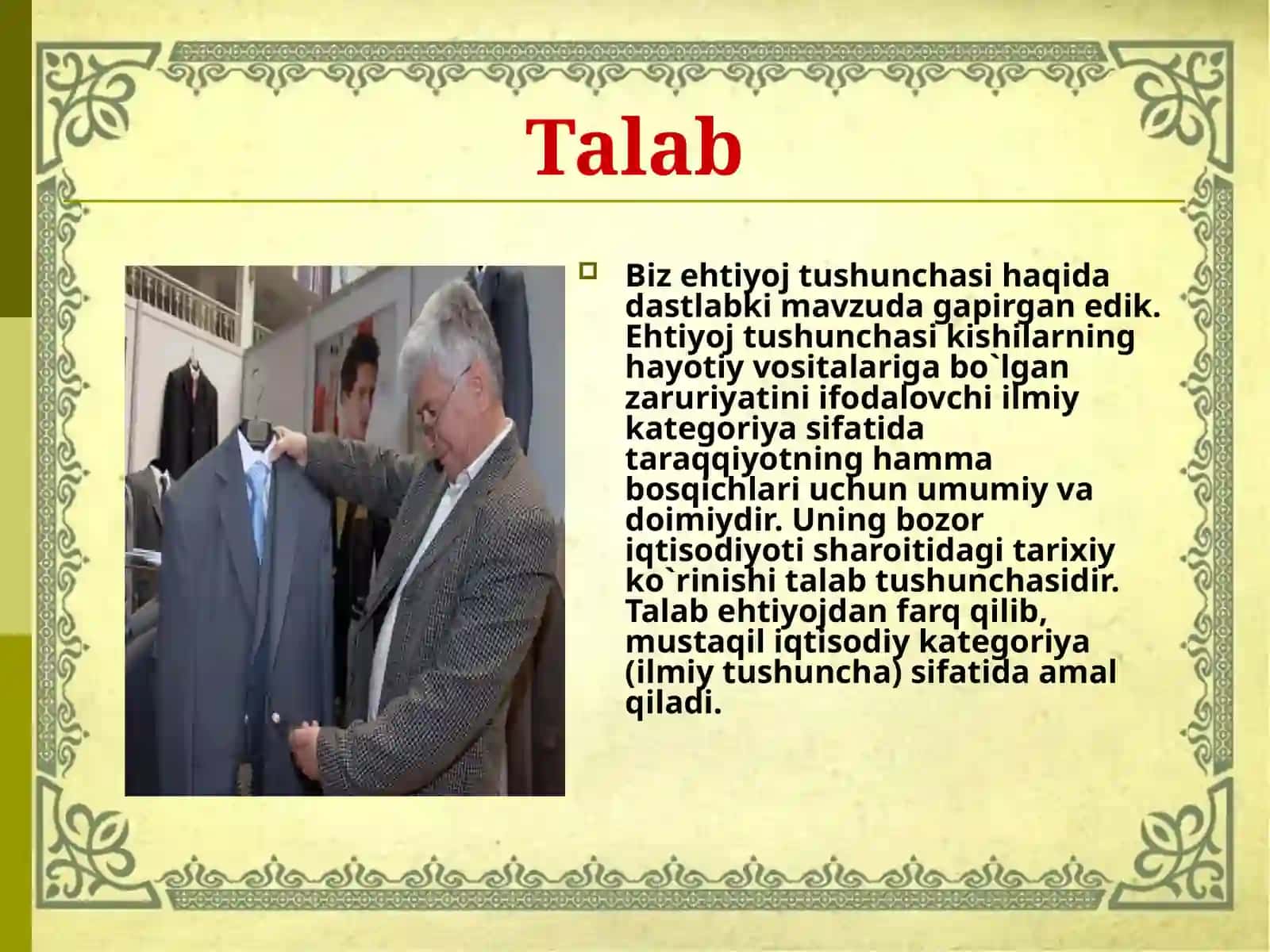 Talab

Biz ehtiyoj tushunchasi haqida dastlabki mavzuda gapirgan edik. Ehtiyoj tushunchasi kishilarning hayotiy vositalariga bo`lgan zaruriyatini ifodalovchi ilmiy kategoriya sifatida taraqqiyotning hamma bosqichlari uchun umumiy va doimiydir. Uning bozor iqtisodiyoti sharoitidagi tarixiy ko`rinishi talab tushunchasidir. Talab ehtiyojdan farq qilib, mustaqil iqtisodiy kategoriya (ilmiy tushuncha) sifatida amal qiladi.